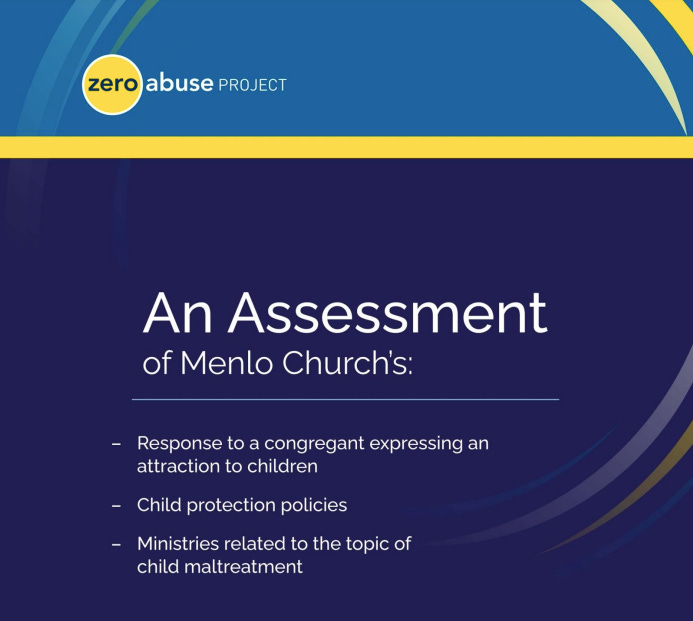 zero abuse PROJECT

An Assessment
of Menlo Church's:

– Response to a congregant expressing an attraction to children

– Child protection policies

– Ministries related to the topic of child maltreatment